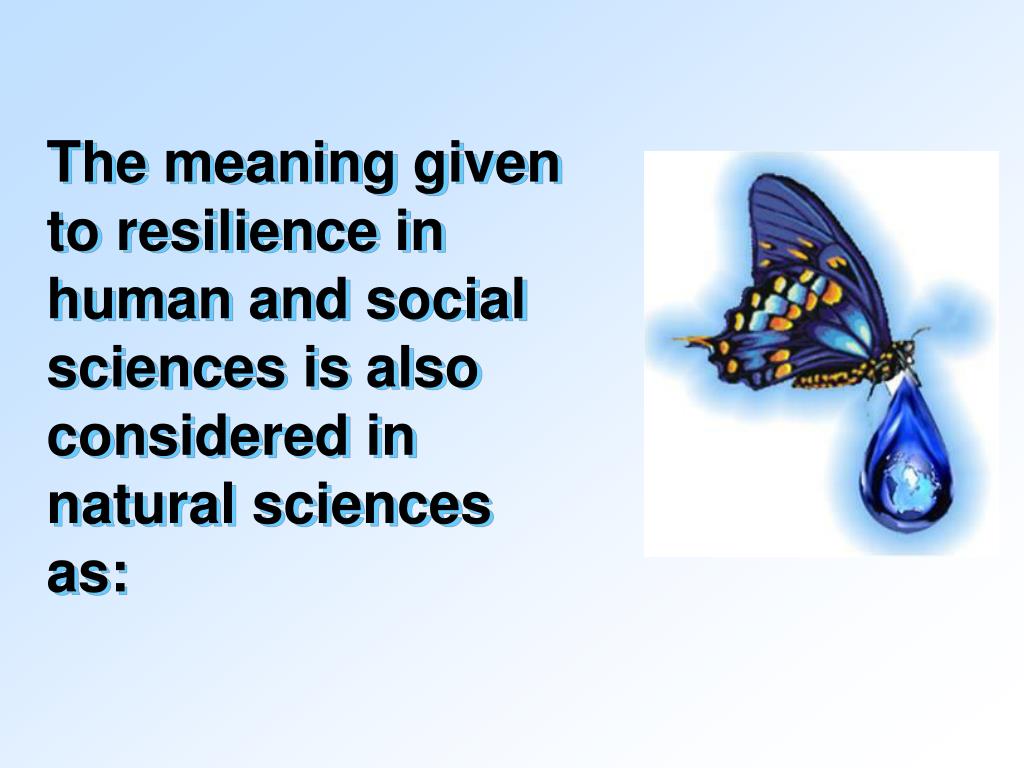 The meaning given to resilience in human and social sciences is also considered in natural sciences as: